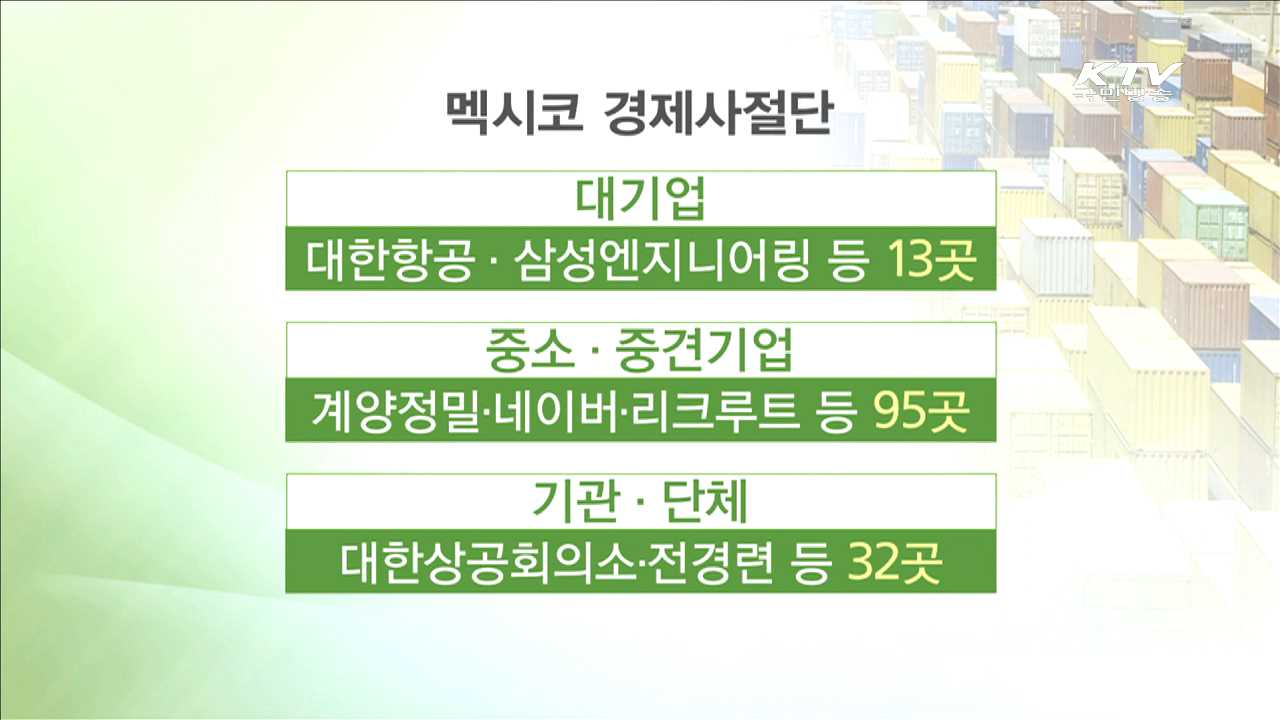 KTV 국민방송

멕시코 경제사절단

대기업

대한항공 · 삼성엔지니어링 등 13곳

중소 · 중견기업

계양정밀·네이버·리크루트 등 95곳

기관 · 단체

대한상공회의소·전경련 등 32곳